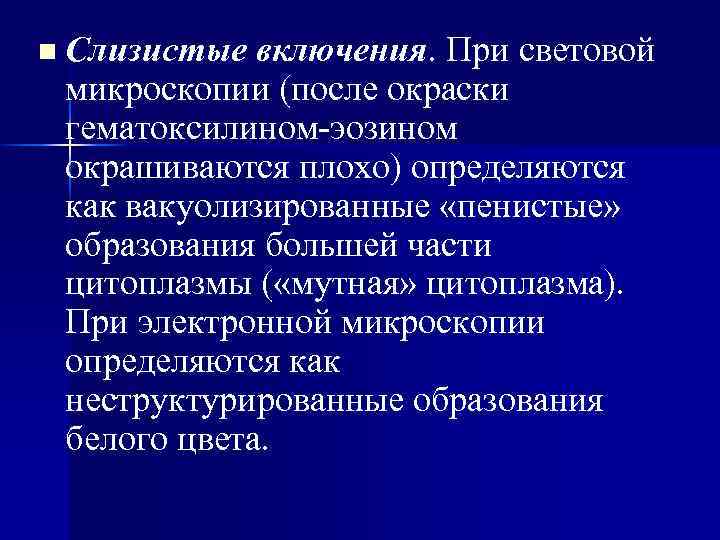 Слизистые включения. При световой микроскопии (после окраски гематоксилином-эозином окрашиваются плохо) определяются как вакуолизированные «пенистые» образования большей части цитоплазмы («мутная» цитоплазма). При электронной микроскопии определяются как неструктурированные образования белого цвета.